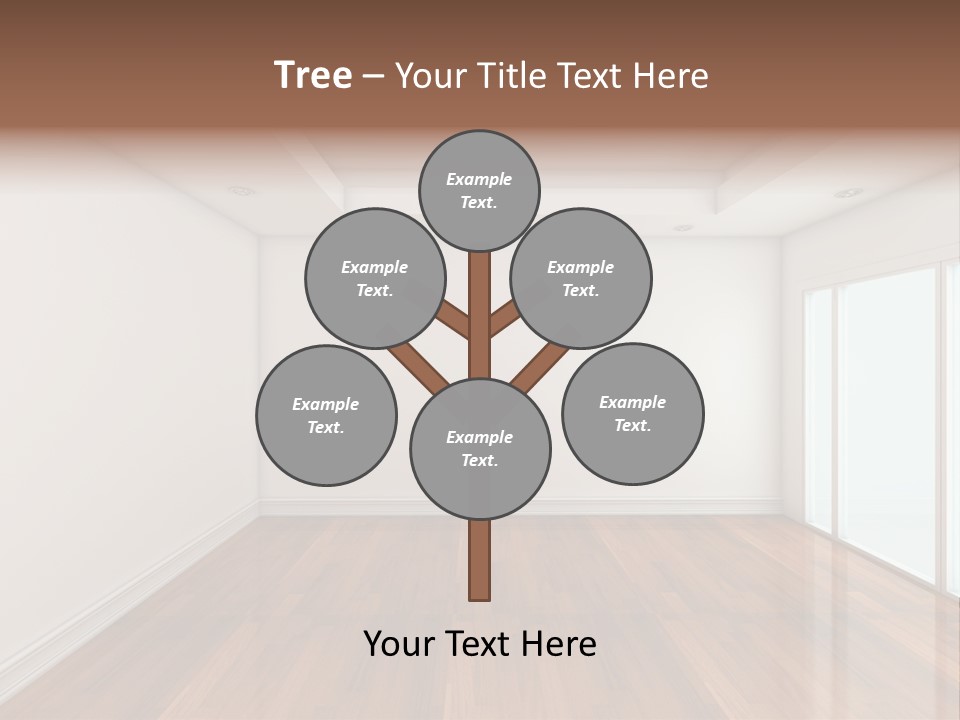 Tree – Your Title Text Here

Example Text.

Example Text.

Example Text.

Example Text.

Example Text.

Example Text.

Your Text Here